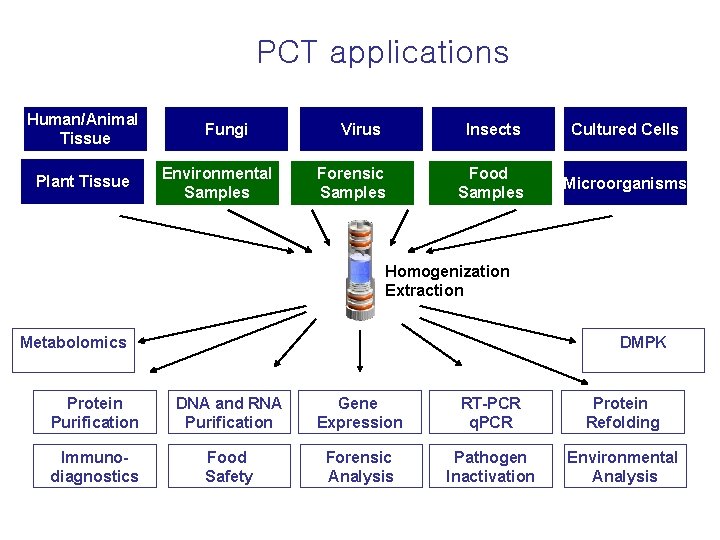 PCT applications

Human/Animal Tissue

Fungi

Virus

Insects

Cultured Cells

Plant Tissue

Environmental Samples

Forensic Samples

Food Samples

Microorganisms

Homogenization Extraction

Metabolomics

DMPK

Protein Purification

DNA and RNA Purification

Gene Expression

RT-PCR qPCR

Protein Refolding

Immuno-diagnostics

Food Safety

Forensic Analysis

Pathogen Inactivation

Environmental Analysis